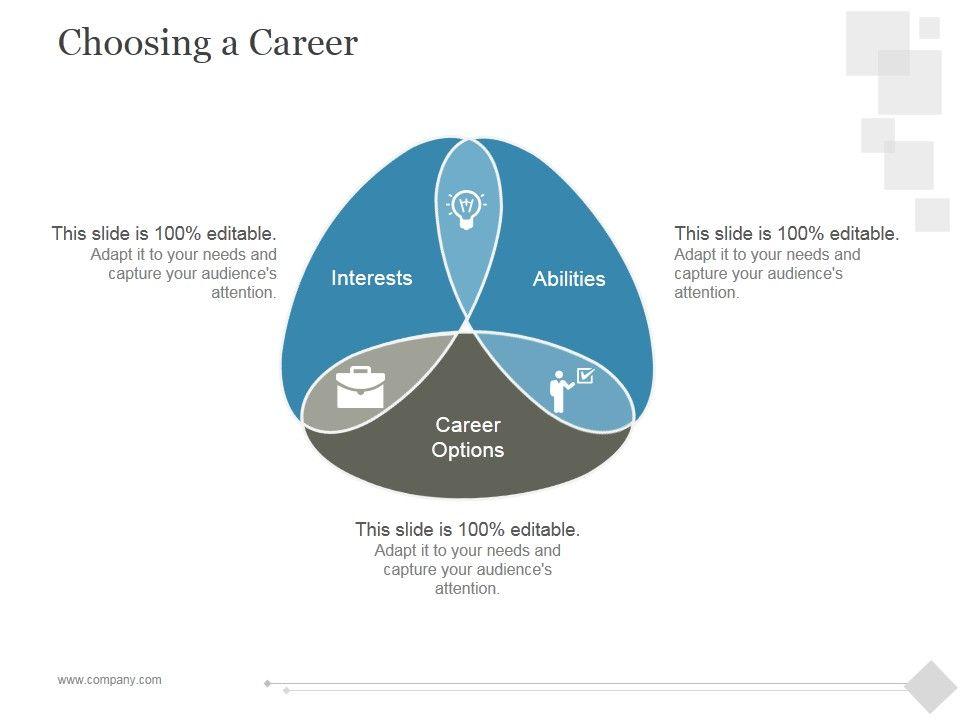 Choosing a Career

This slide is 100% editable.
Adapt it to your needs and capture your audience's attention.

Interests

Abilities

This slide is 100% editable.
Adapt it to your needs and capture your audience's attention.

Career Options

This slide is 100% editable.
Adapt it to your needs and capture your audience's attention.

www.company.com